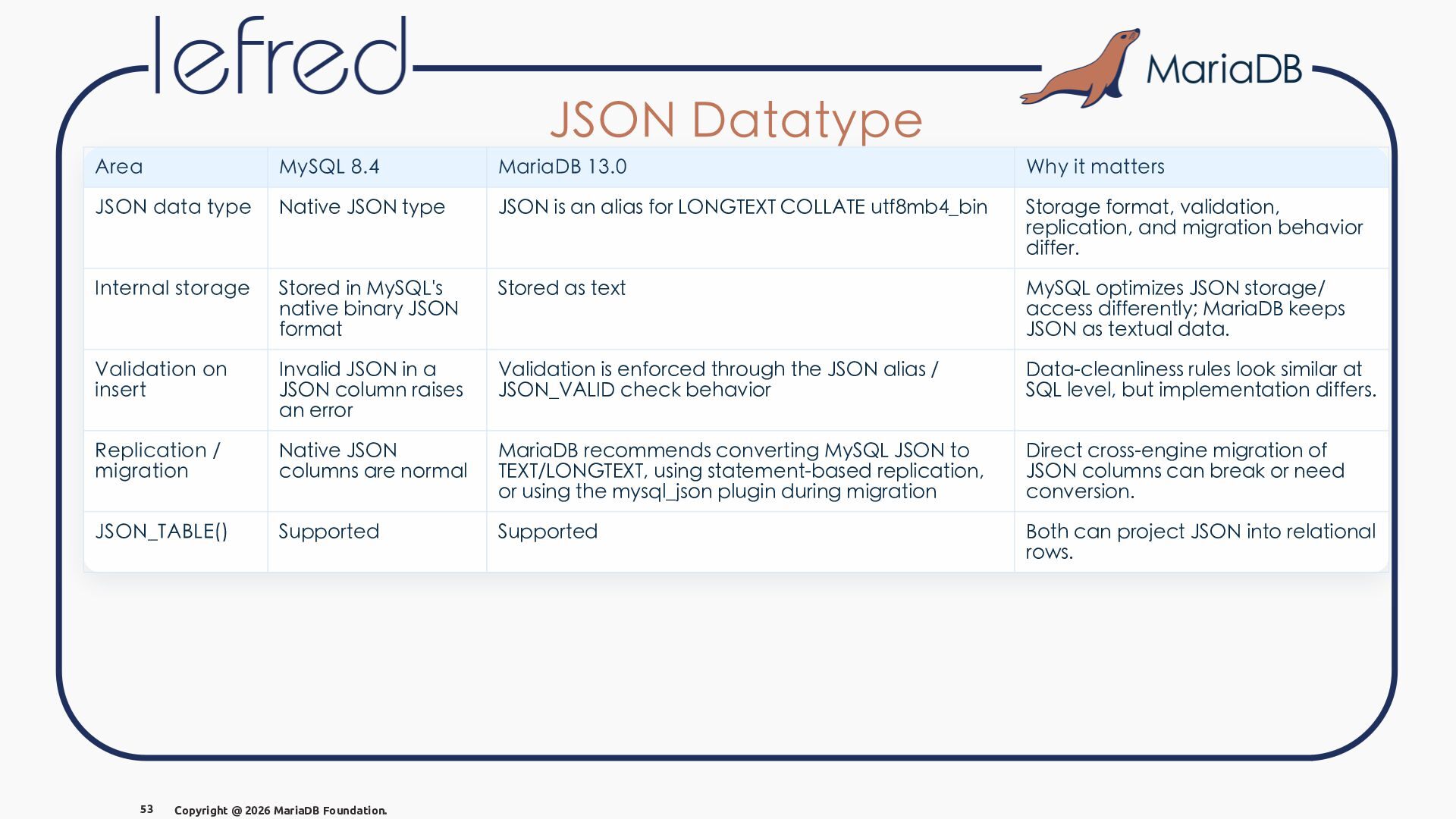 lefred

MariaDB

JSON Datatype

| Area | MySQL 8.4 | MariaDB 13.0 | Why it matters |
|---|---|---|---|
| JSON data type | Native JSON type | JSON is an alias for LONGTEXT COLLATE utf8mb4_bin | Storage format, validation, replication, and migration behavior differ. |
| Internal storage | Stored in MySQL's native binary JSON format | Stored as text | MySQL optimizes JSON storage/ access differently; MariaDB keeps JSON as textual data. |
| Validation on insert | Invalid JSON in a JSON column raises an error | Validation is enforced through the JSON alias / JSON_VALID check behavior | Data-cleanliness rules look similar at SQL level, but implementation differs. |
| Replication / migration | Native JSON columns are normal | MariaDB recommends converting MySQL JSON to TEXT/LONGTEXT, using statement-based replication, or using the mysql_json plugin during migration | Direct cross-engine migration of JSON columns can break or need conversion. |
| JSON_TABLE() | Supported | Supported | Both can project JSON into relational rows. |

53 Copyright @ 2026 MariaDB Foundation.